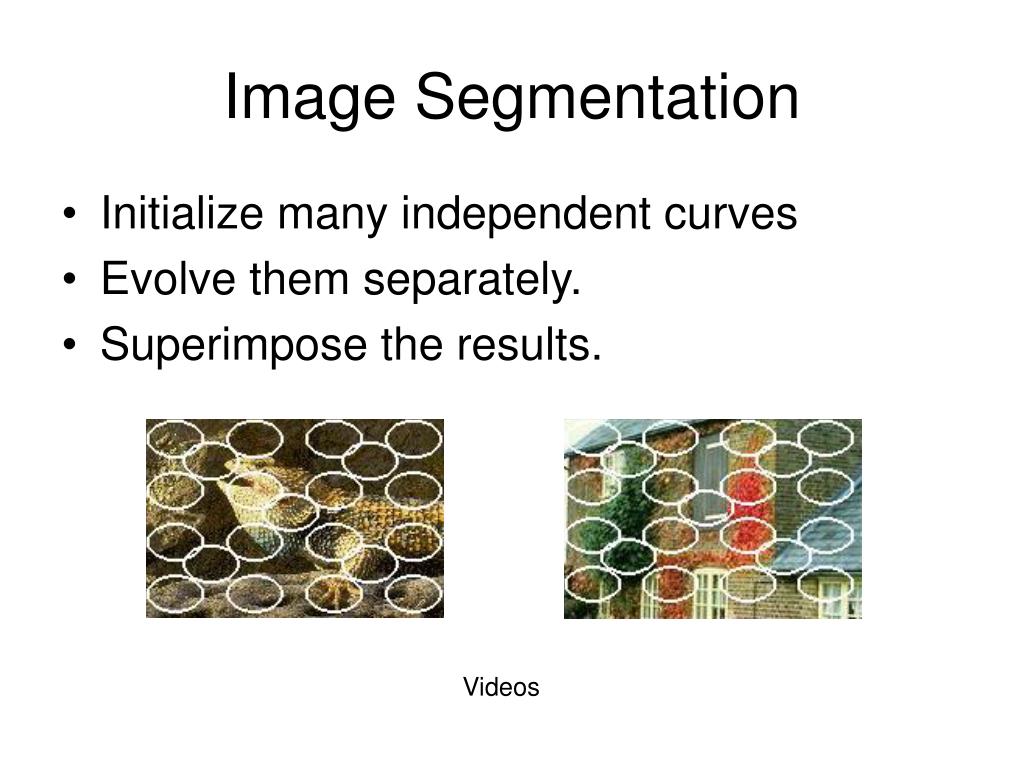 Image Segmentation

• Initialize many independent curves
• Evolve them separately.
• Superimpose the results.

Videos